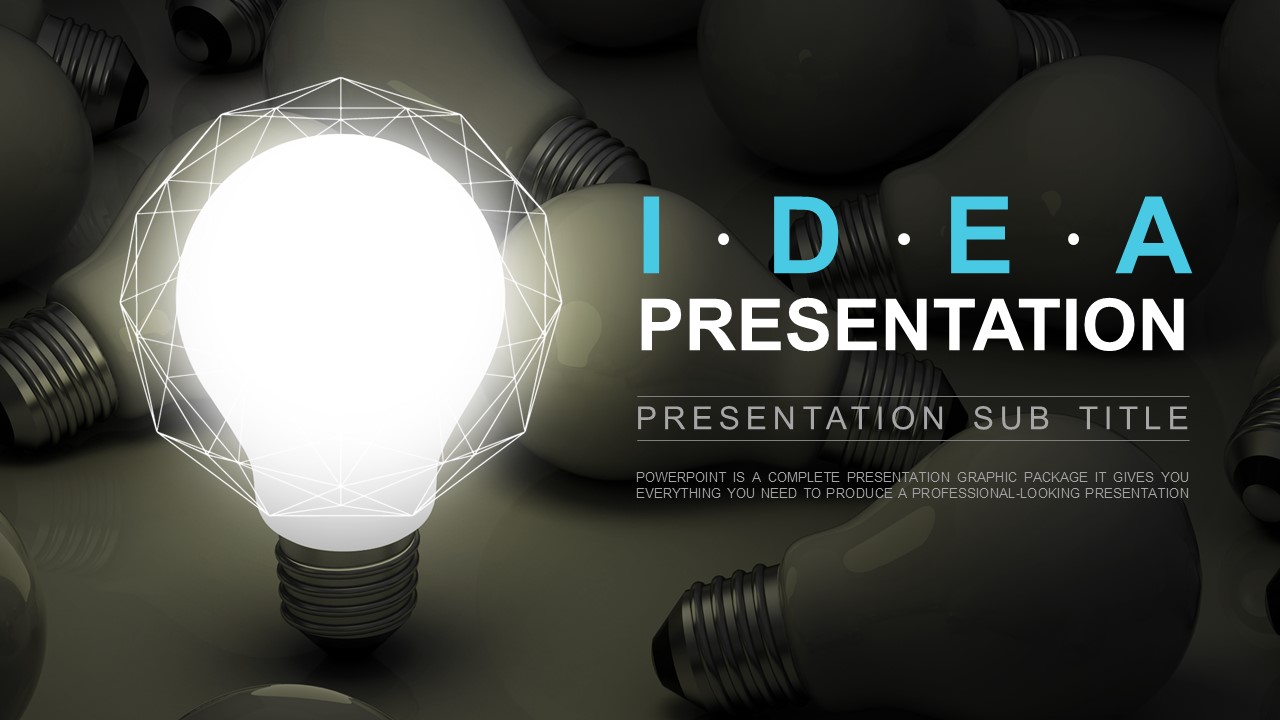 I · D · E · A
PRESENTATION

PRESENTATION SUB TITLE

POWERPOINT IS A COMPLETE PRESENTATION GRAPHIC PACKAGE IT GIVES YOU EVERYTHING YOU NEED TO PRODUCE A PROFESSIONAL-LOOKING PRESENTATION